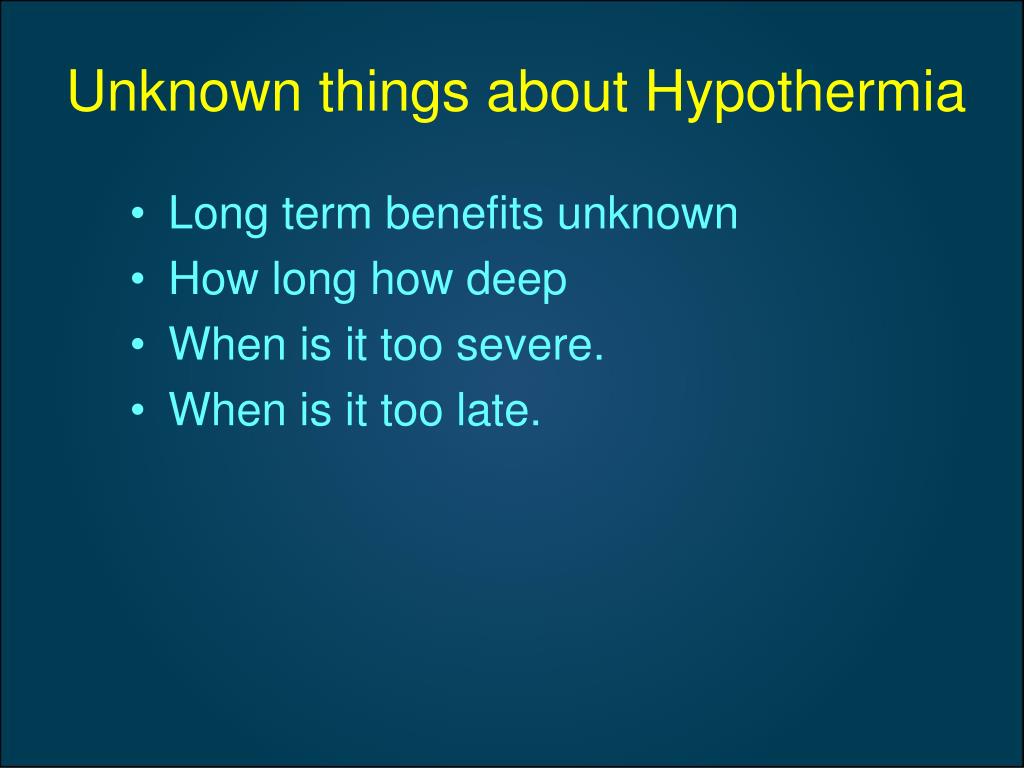 Unknown things about Hypothermia

• Long term benefits unknown
• How long how deep
• When is it too severe.
• When is it too late.